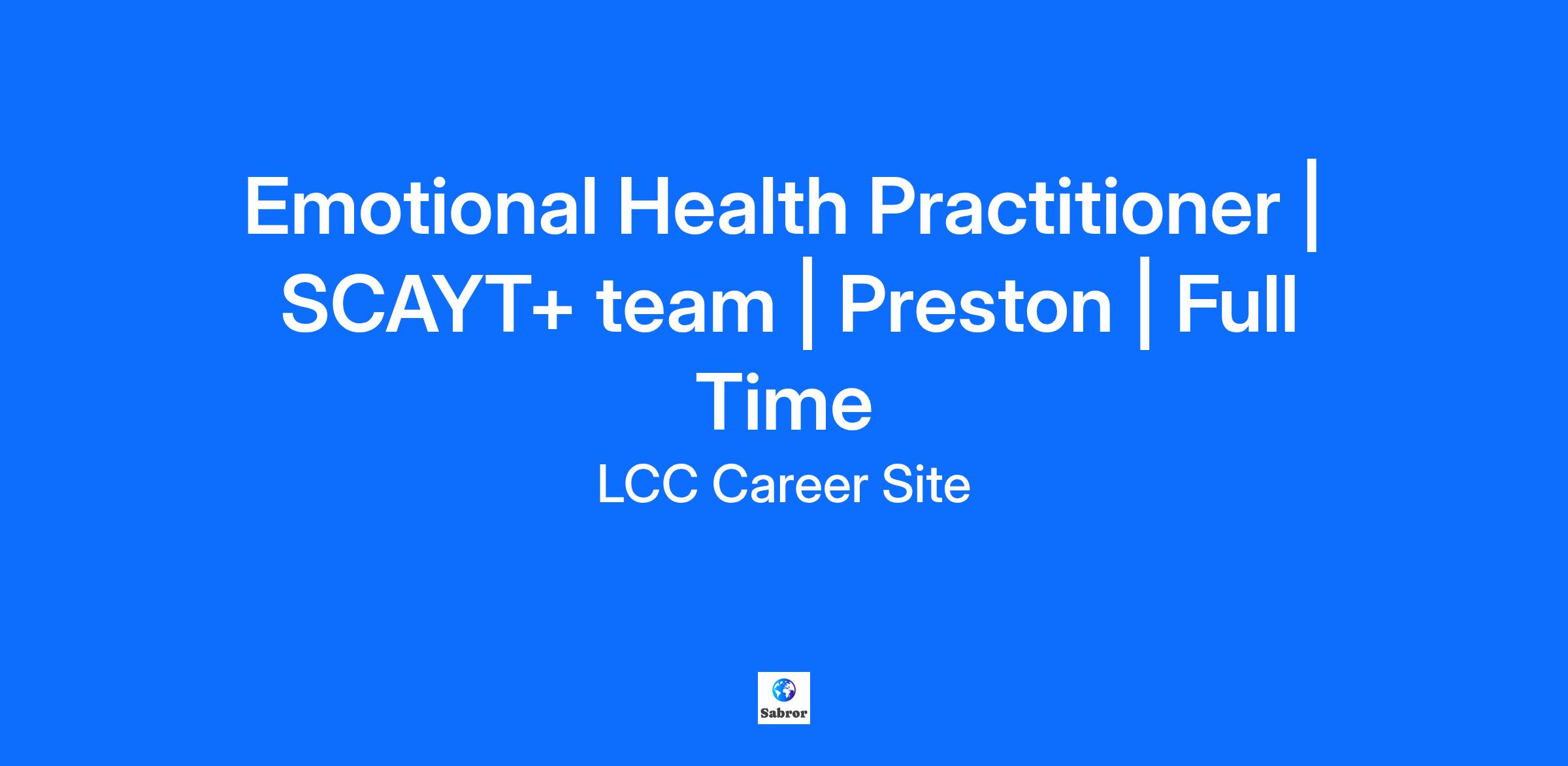 Emotional Health Practitioner | SCAYT+ team | Preston | Full Time

LCC Career Site

Sabror